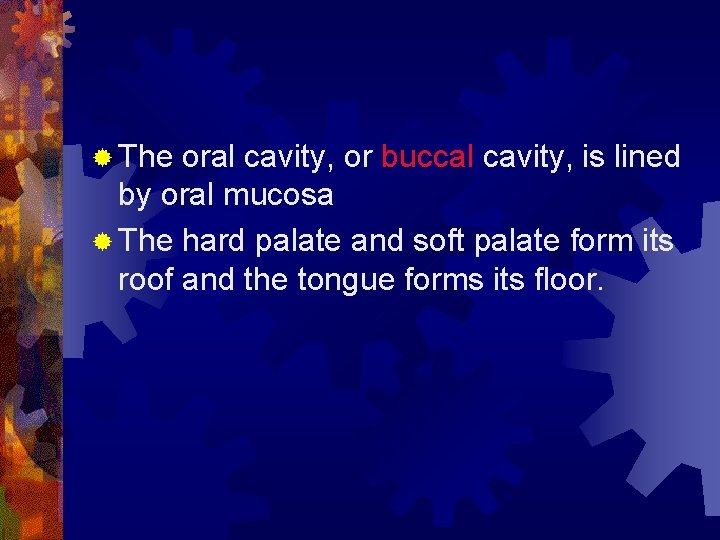 The oral cavity, or buccal cavity, is lined by oral mucosa

The hard palate and soft palate form its roof and the tongue forms its floor.